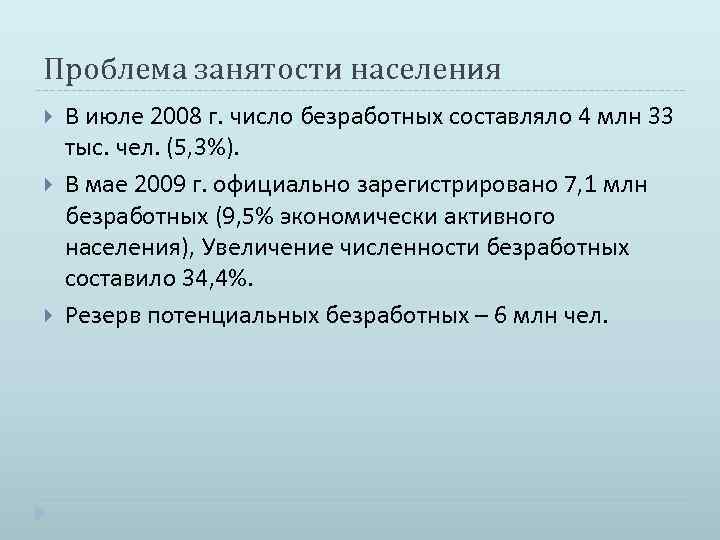 Проблема занятости населения

В июле 2008 г. число безработных составляло 4 млн 33 тыс. чел. (5,3%).

В мае 2009 г. официально зарегистрировано 7,1 млн безработных (9,5% экономически активного населения), Увеличение численности безработных составило 34,4%.

Резерв потенциальных безработных – 6 млн чел.